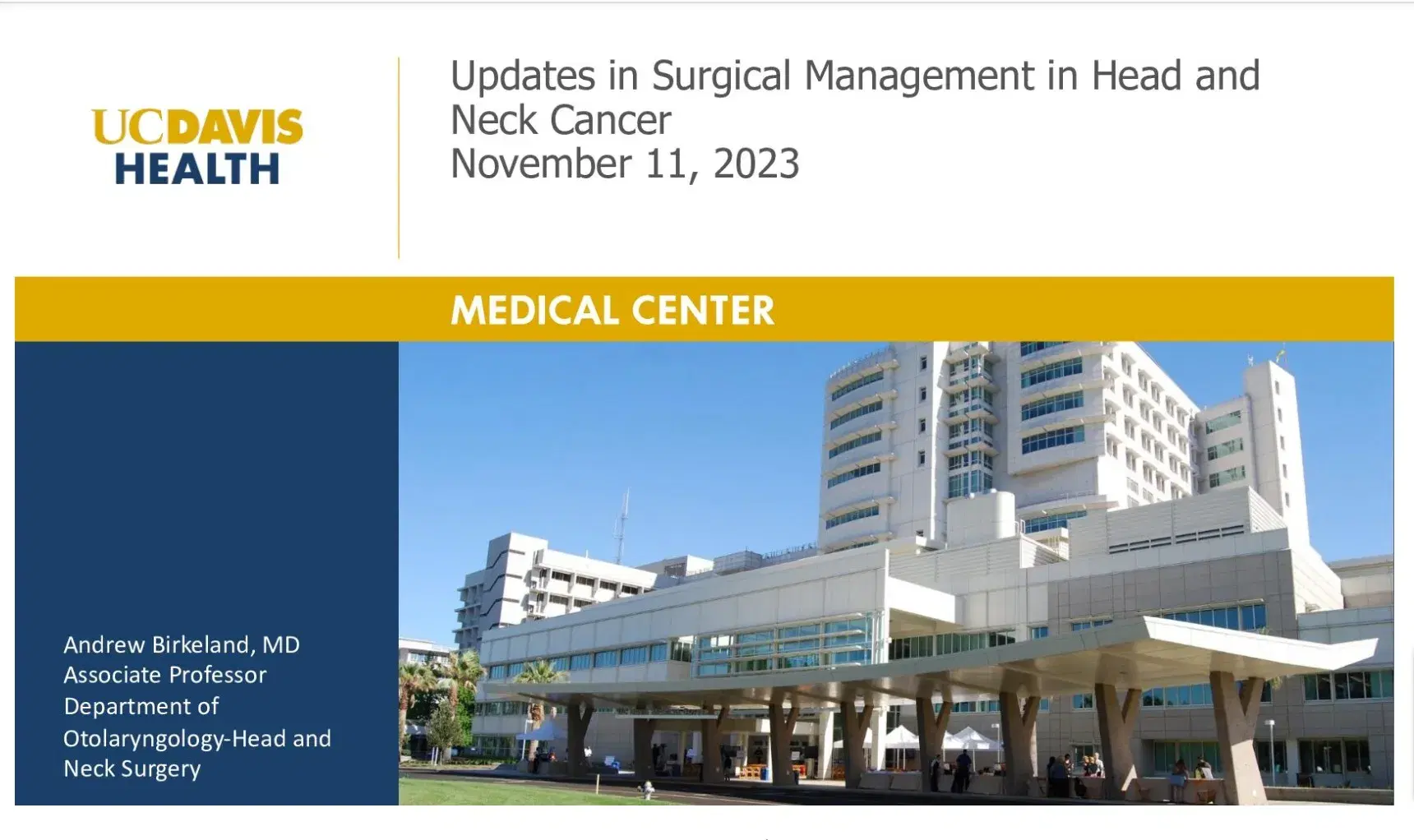 UCDAVIS HEALTH

Updates in Surgical Management in Head and Neck Cancer
November 11, 2023

MEDICAL CENTER

Andrew Birkeland, MD
Associate Professor
Department of Otolaryngology-Head and Neck Surgery